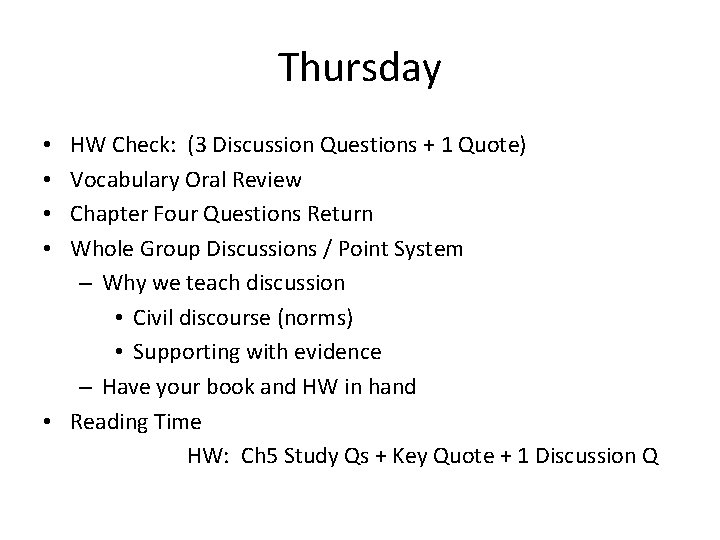 Thursday

• HW Check: (3 Discussion Questions + 1 Quote)
• Vocabulary Oral Review
• Chapter Four Questions Return
• Whole Group Discussions / Point System
  – Why we teach discussion
    • Civil discourse (norms)
    • Supporting with evidence
  – Have your book and HW in hand
• Reading Time

HW: Ch5 Study Qs + Key Quote + 1 Discussion Q